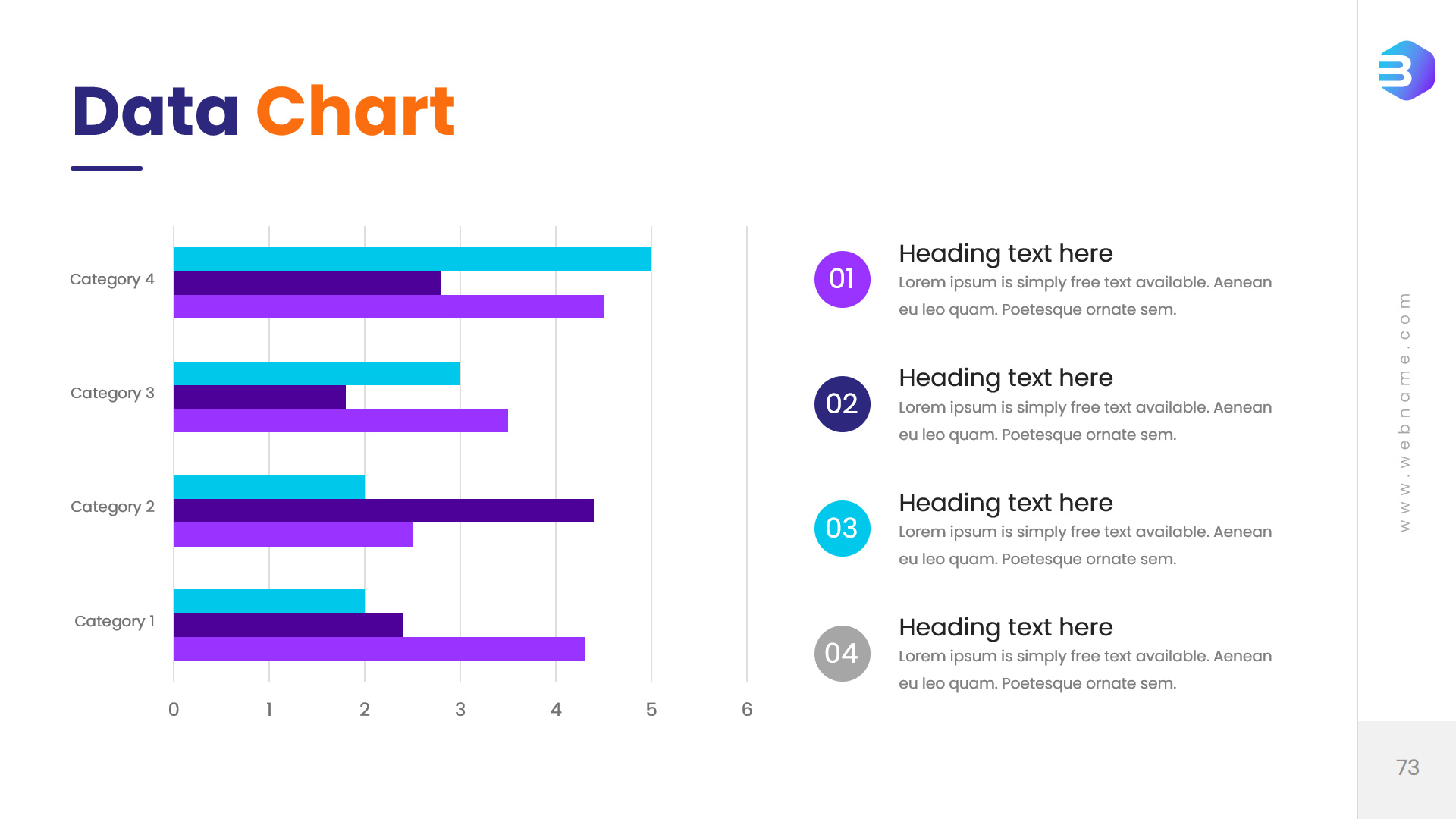 Data Chart

Category 4
Category 3
Category 2
Category 1

0 1 2 3 4 5 6

01
Heading text here
Lorem ipsum is simply free text available. Aenean eu leo quam. Poetesque ornate sem.

02
Heading text here
Lorem ipsum is simply free text available. Aenean eu leo quam. Poetesque ornate sem.

03
Heading text here
Lorem ipsum is simply free text available. Aenean eu leo quam. Poetesque ornate sem.

04
Heading text here
Lorem ipsum is simply free text available. Aenean eu leo quam. Poetesque ornate sem.

www.webname.com

73